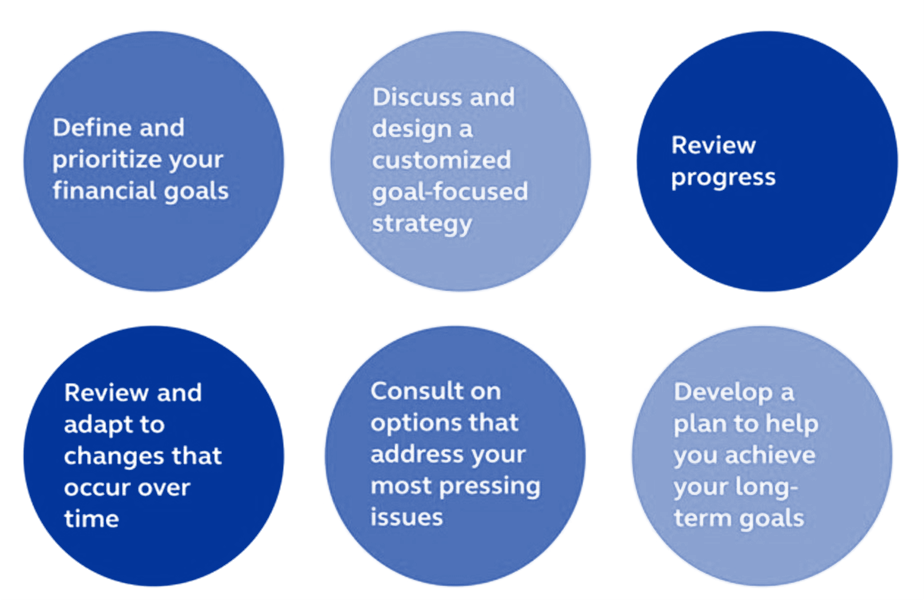 Define and prioritize your financial goals

Discuss and design a customized goal-focused strategy

Review progress

Review and adapt to changes that occur over time

Consult on options that address your most pressing issues

Develop a plan to help you achieve your long-term goals